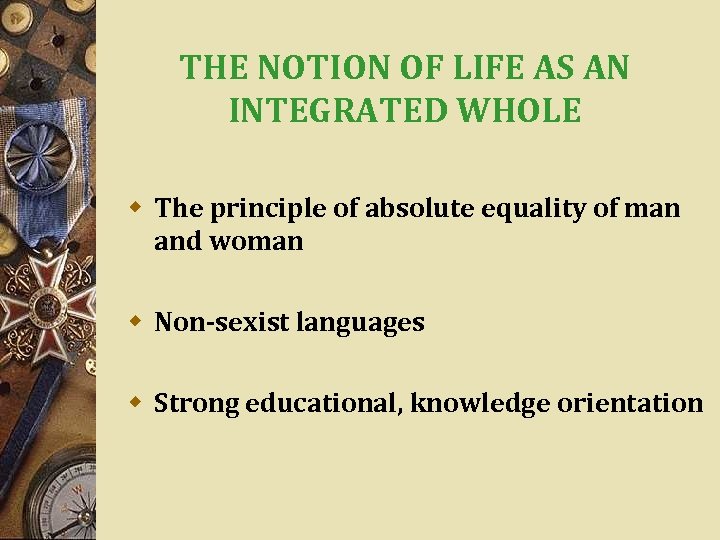 THE NOTION OF LIFE AS AN INTEGRATED WHOLE

The principle of absolute equality of man and woman

Non-sexist languages

Strong educational, knowledge orientation